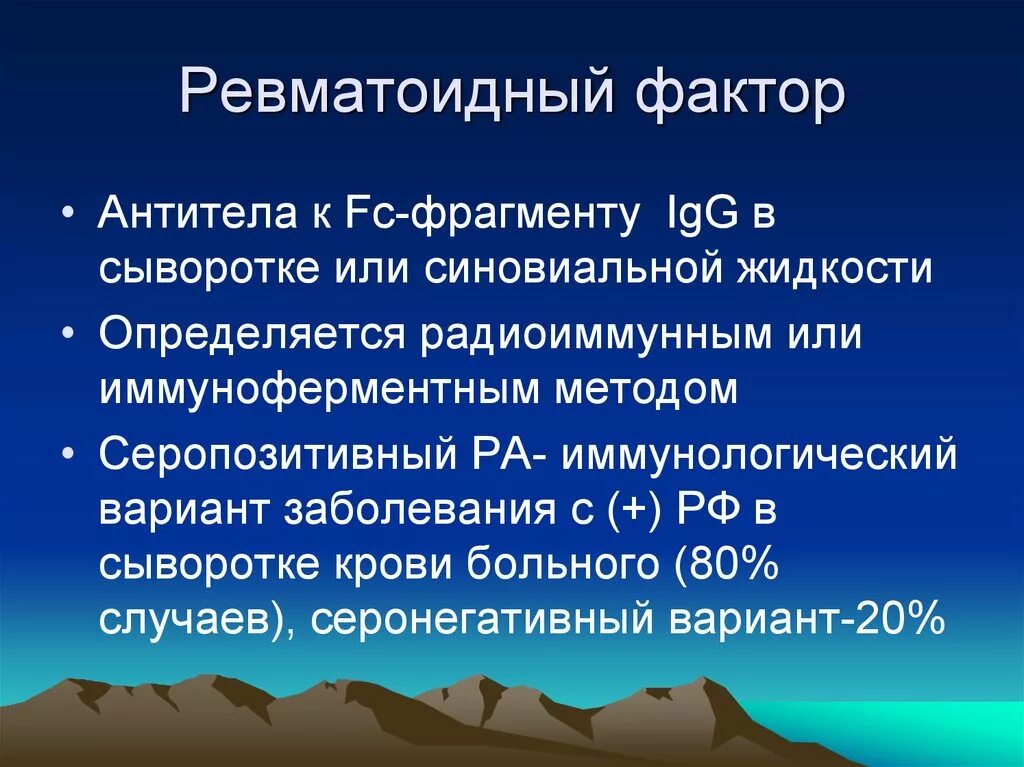 Ревматоидный фактор

• Антитела к Fc-фрагменту IgG в сыворотке или синовиальной жидкости
• Определяется радиоиммунным или иммуноферментным методом
• Серопозитивный РА- иммунологический вариант заболевания с (+) РФ в сыворотке крови больного (80% случаев), серонегативный вариант-20%